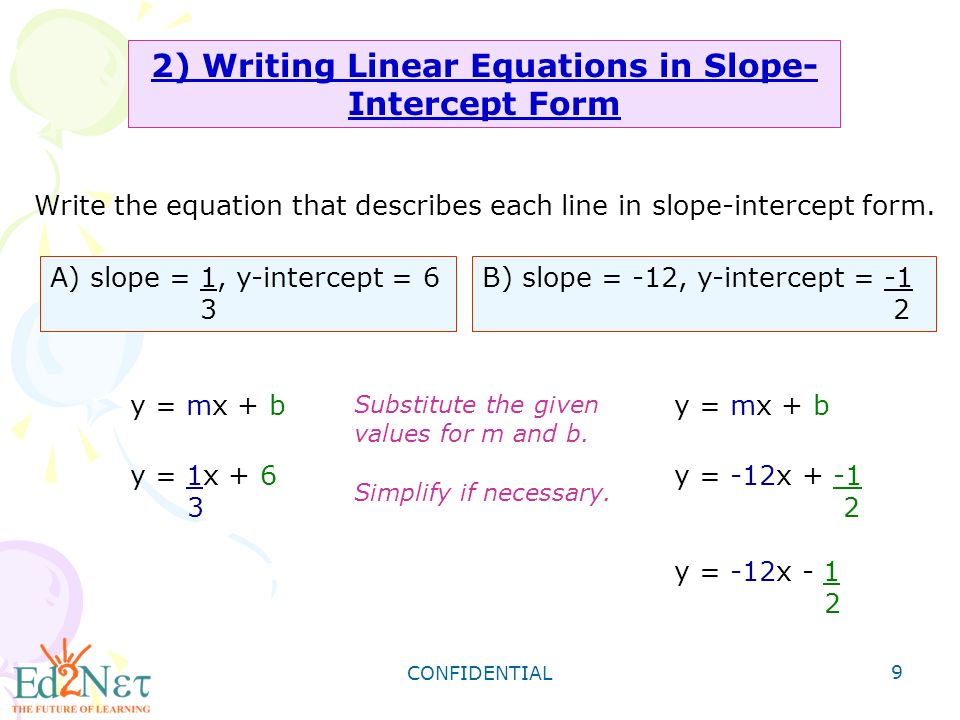 2) Writing Linear Equations in Slope-Intercept Form

Write the equation that describes each line in slope-intercept form.

A) slope = $\frac{1}{3}$, y-intercept = 6

B) slope = -12, y-intercept = $\frac{-1}{2}$

y = mx + b

y = $\frac{1}{3}$x + 6

Substitute the given values for m and b.

Simplify if necessary.

y = mx + b

y = -12x + $\frac{-1}{2}$

y = -12x - $\frac{1}{2}$

Ed2Net
THE FUTURE OF LEARNING

CONFIDENTIAL

9